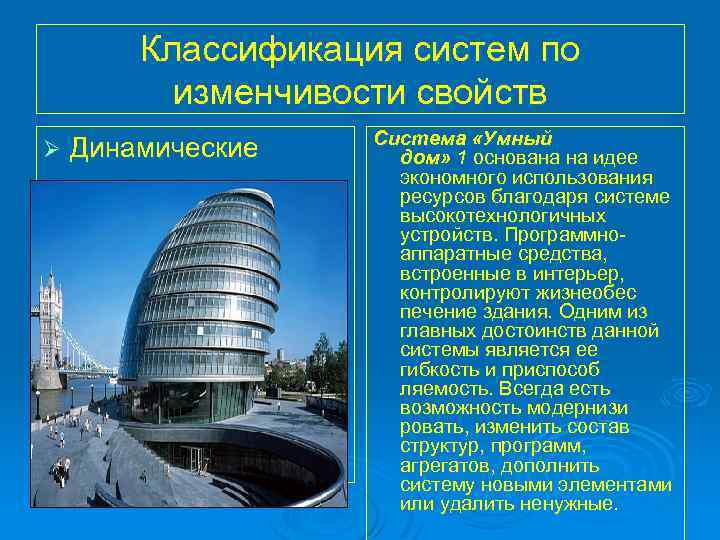 Классификация систем по изменчивости свойств

➢ Динамические

Система «Умный дом» 1 основана на идее экономного использования ресурсов благодаря системе высокотехнологичных устройств. Программно-аппаратные средства, встроенные в интерьер, контролируют жизнеобес печение здания. Одним из главных достоинств данной системы является ее гибкость и приспособ ляемость. Всегда есть возможность модернизи ровать, изменить состав структур, программ, агрегатов, дополнить систему новыми элементами или удалить ненужные.